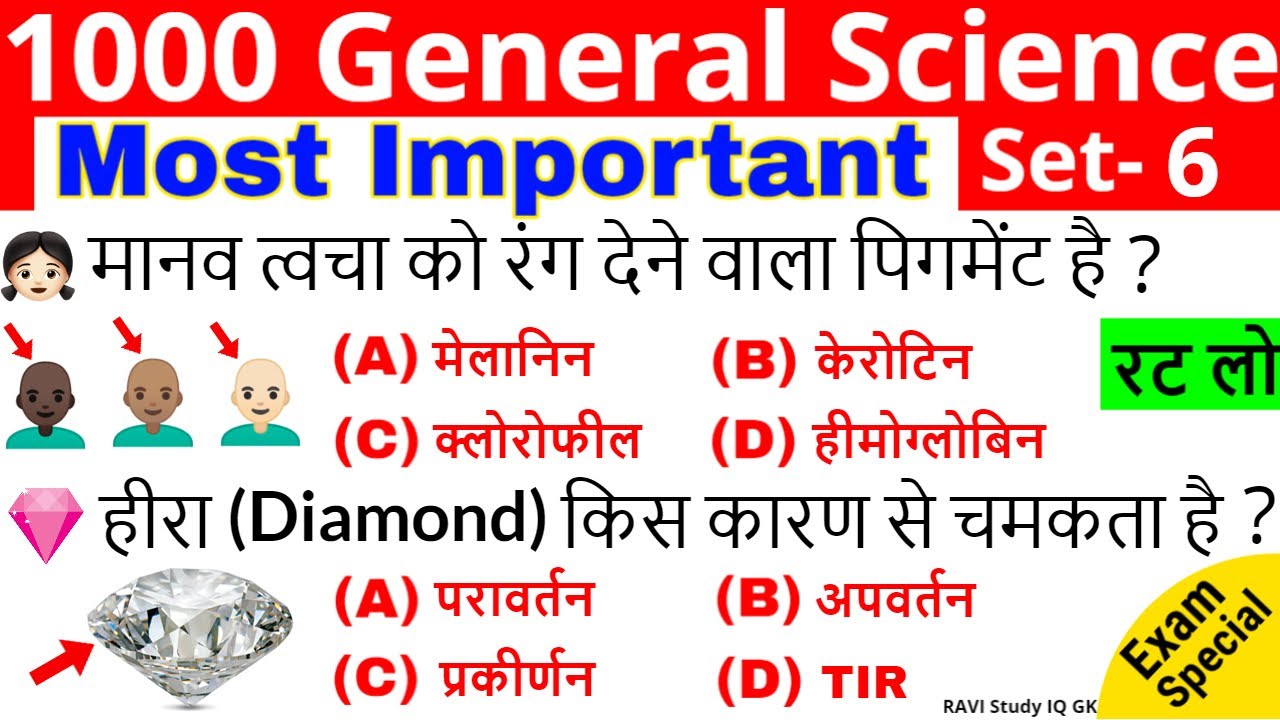 1000 General Science

Most Important Set- 6

मानव त्वचा को रंग देने वाला पिगमेंट है ?

(A) मेलानिन (B) केरोटिन

(C) क्लोरोफील (D) हीमोग्लोबिन

रट लो

हीरा (Diamond) किस कारण से चमकता है ?

(A) परावर्तन (B) अपवर्तन

(C) प्रकीर्णन (D) TIR

Exam Special

RAVI Study IQ GK